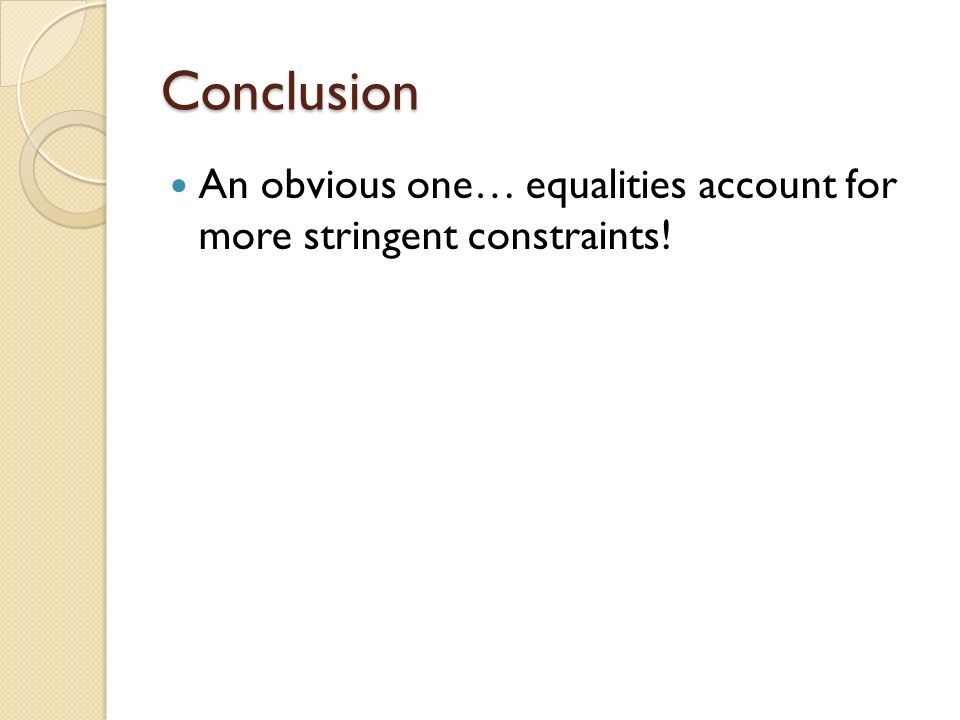 Conclusion

An obvious one… equalities account for more stringent constraints!